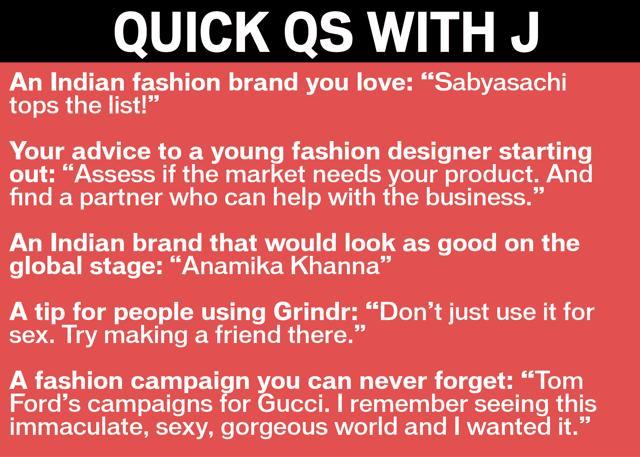 QUICK QS WITH J

An Indian fashion brand you love: "Sabyasachi tops the list!"

Your advice to a young fashion designer starting out: "Assess if the market needs your product. And find a partner who can help with the business."

An Indian brand that would look as good on the global stage: "Anamika Khanna"

A tip for people using Grindr: "Don't just use it for sex. Try making a friend there."

A fashion campaign you can never forget: "Tom Ford's campaigns for Gucci. I remember seeing this immaculate, sexy, gorgeous world and I wanted it."